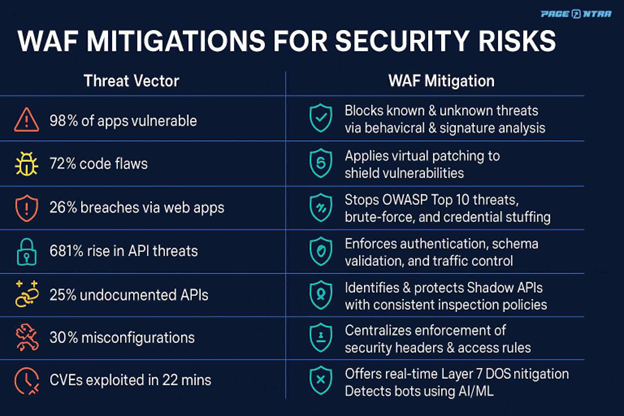 PAGE NTRA

WAF MITIGATIONS FOR SECURITY RISKS

| Threat Vector | WAF Mitigation |
|---|---|
| 98% of apps vulnerable | Blocks known & unknown threats via behavicral & signature analysis |
| 72% code flaws | Applies virtual patching to shield vulnerabilities |
| 26% breaches via web apps | Stops OWASP Top 10 threats, brute-force, and credential stuffing |
| 681% rise in API threats | Enforces authentication, schema validation, and traffic control |
| 25% undocumented APIs | Identifies & protects Shadow APIs with consistent inspection policies |
| 30% misconfigurations | Centralizes enforcement of security headers & access rules |
| CVEs exploited in 22 mins | Offers real-time Layer 7 DOS nitigation Detects bots using AI/ML |